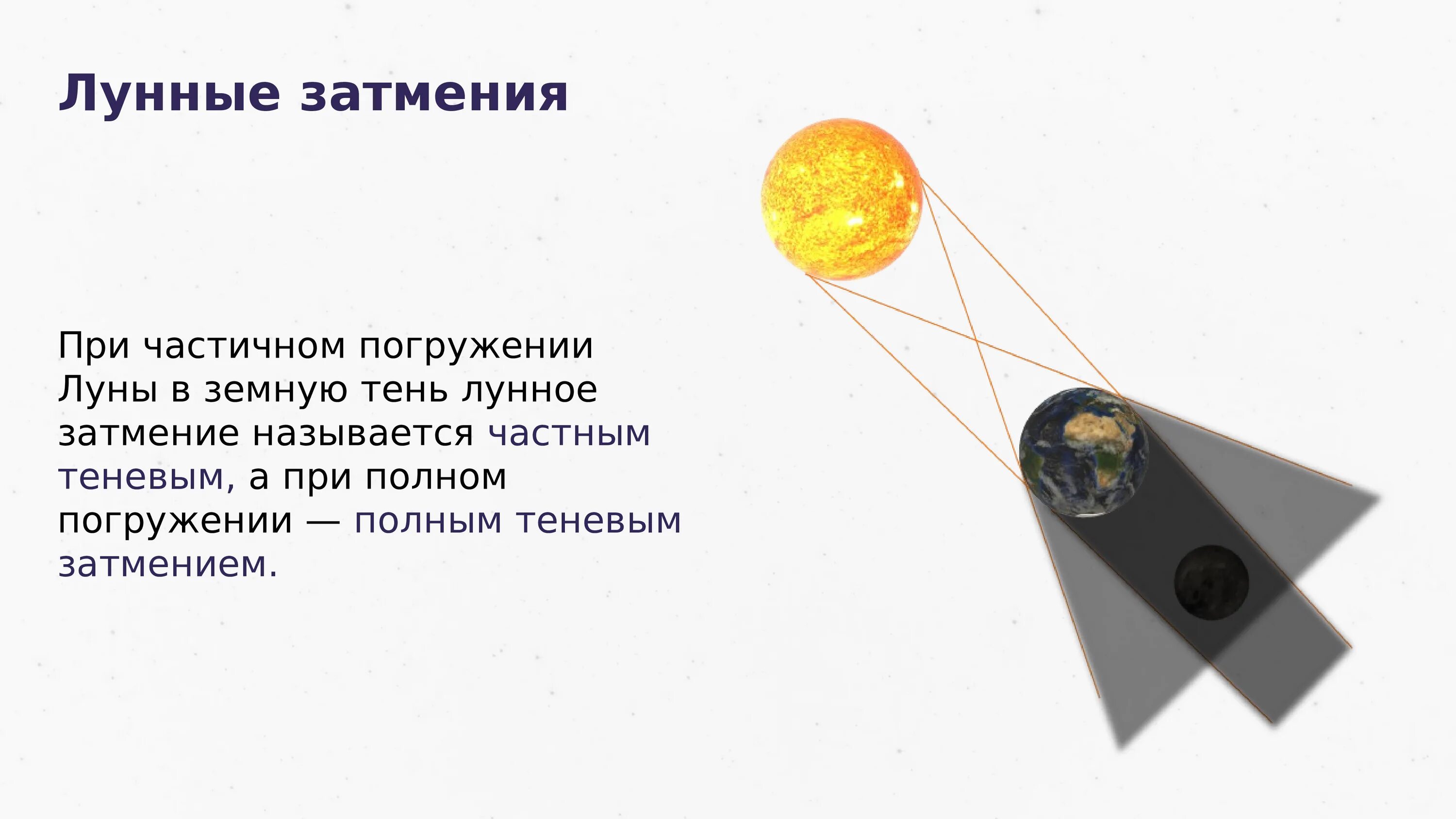 Лунные затмения

При частичном погружении Луны в земную тень лунное затмение называется частным теневым, а при полном погружении — полным теневым затмением.